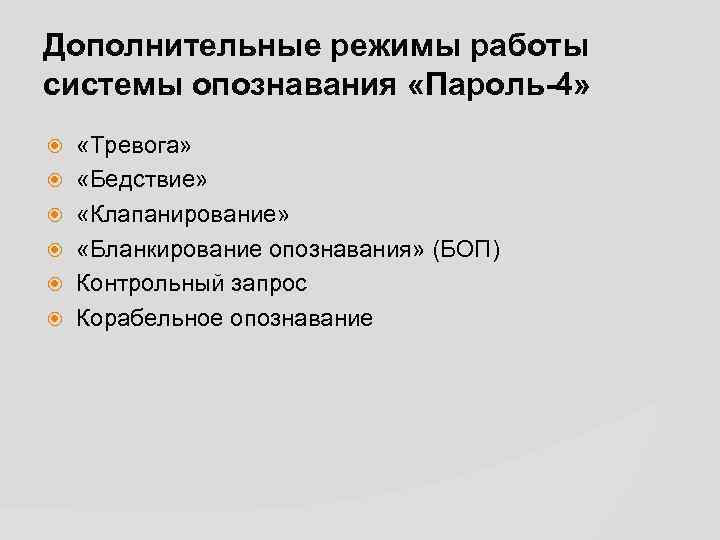 Дополнительные режимы работы системы опознавания «Пароль-4»

«Тревога»
«Бедствие»
«Клапанирование»
«Бланкирование опознавания» (БОП)
Контрольный запрос
Корабельное опознавание